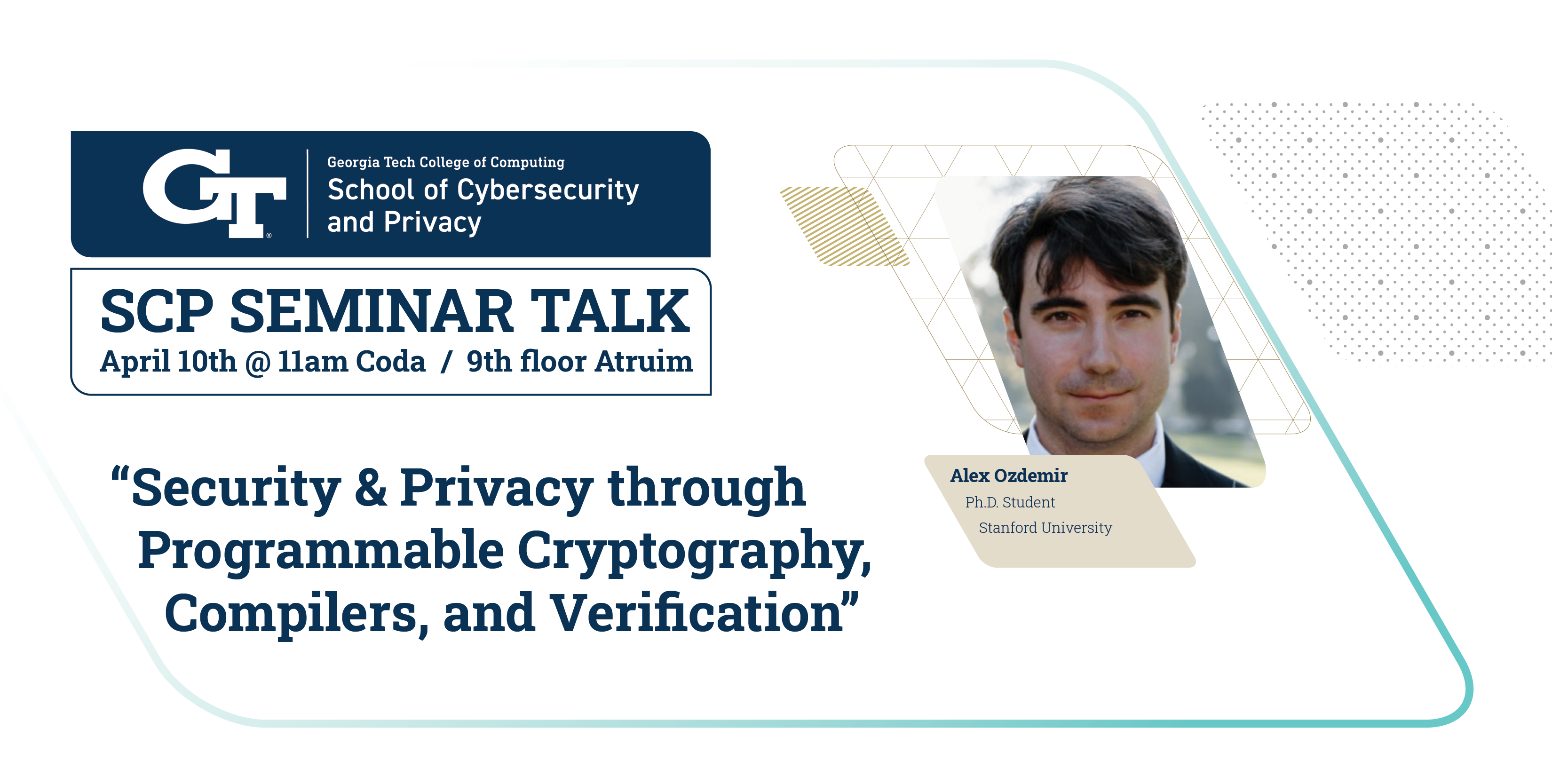 GT

Georgia Tech College of Computing
School of Cybersecurity and Privacy

SCP SEMINAR TALK
April 10th @ 11am Coda / 9th floor Atruim

“Security & Privacy through Programmable Cryptography, Compilers, and Verification”

Alex Ozdemir
Ph.D. Student
Stanford University